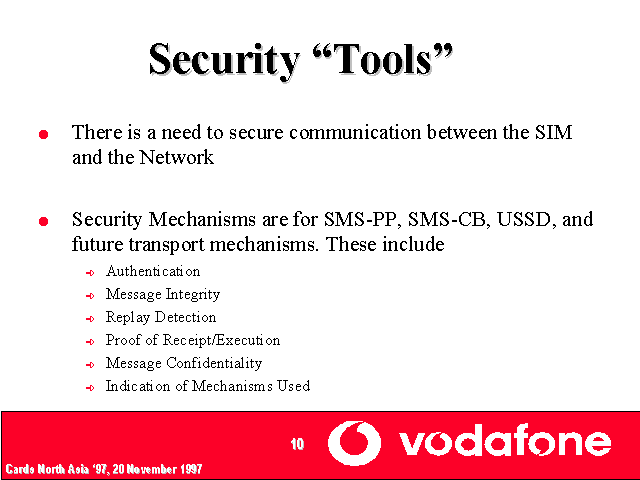 Security “Tools”

There is a need to secure communication between the SIM and the Network

Security Mechanisms are for SMS-PP, SMS-CB, USSD, and future transport mechanisms. These include

Authentication

Message Integrity

Replay Detection

Proof of Receipt/Execution

Message Confidentiality

Indication of Mechanisms Used

10

vodafone

Cards North Asia ‘97, 20 November 1997